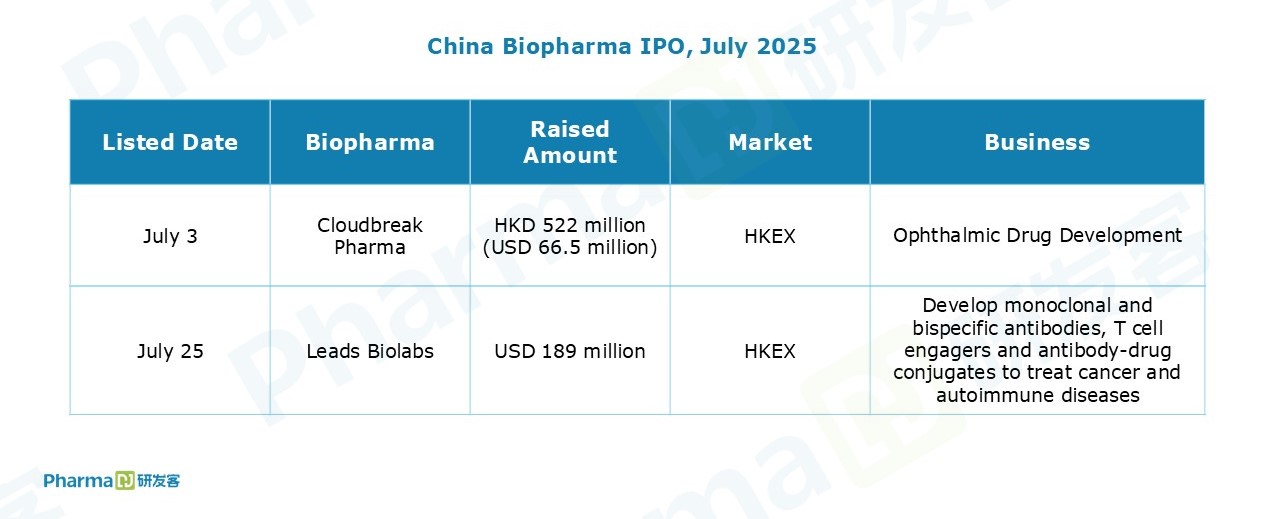 China Biopharma IPO, July 2025

| Listed Date | Biopharma | Raised Amount | Market | Business |
|---|---|---|---|---|
| July 3 | Cloudbreak Pharma | HKD 522 million (USD 66.5 million) | HKEX | Ophthalmic Drug Development |
| July 25 | Leads Biolabs | USD 189 million | HKEX | Develop monoclonal and bispecific antibodies, T cell engagers and antibody-drug conjugates to treat cancer and autoimmune diseases |

Pharma 研发客